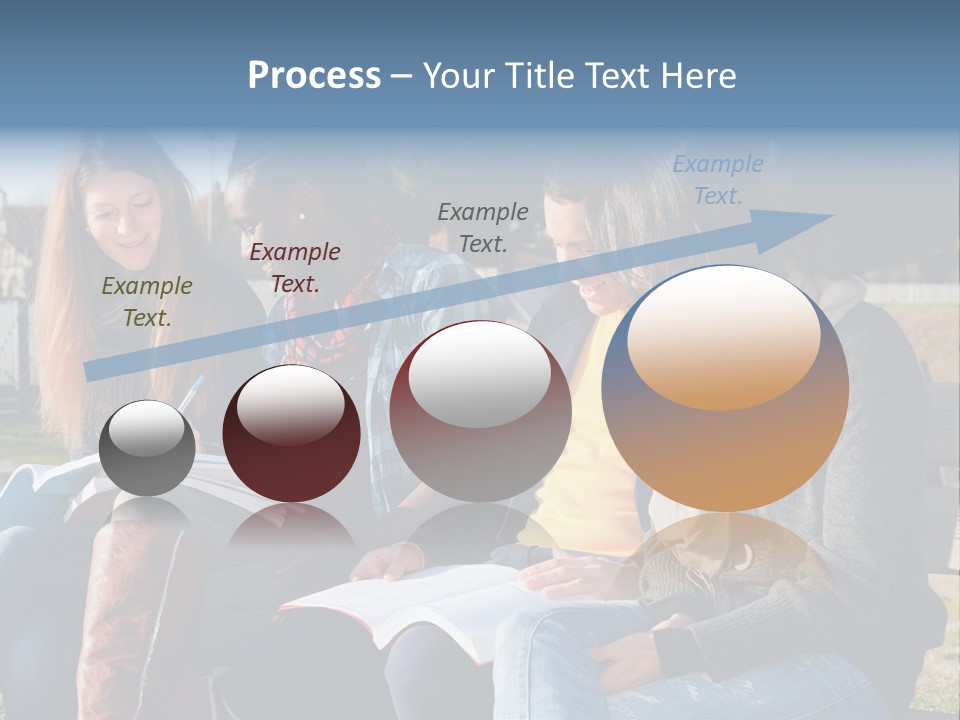 Process – Your Title Text Here

Example Text.

Example Text.

Example Text.

Example Text.